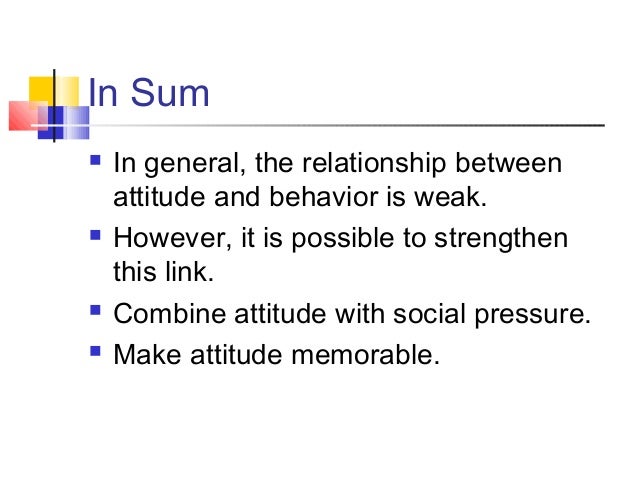 In Sum

- In general, the relationship between attitude and behavior is weak.
- However, it is possible to strengthen this link.
- Combine attitude with social pressure.
- Make attitude memorable.